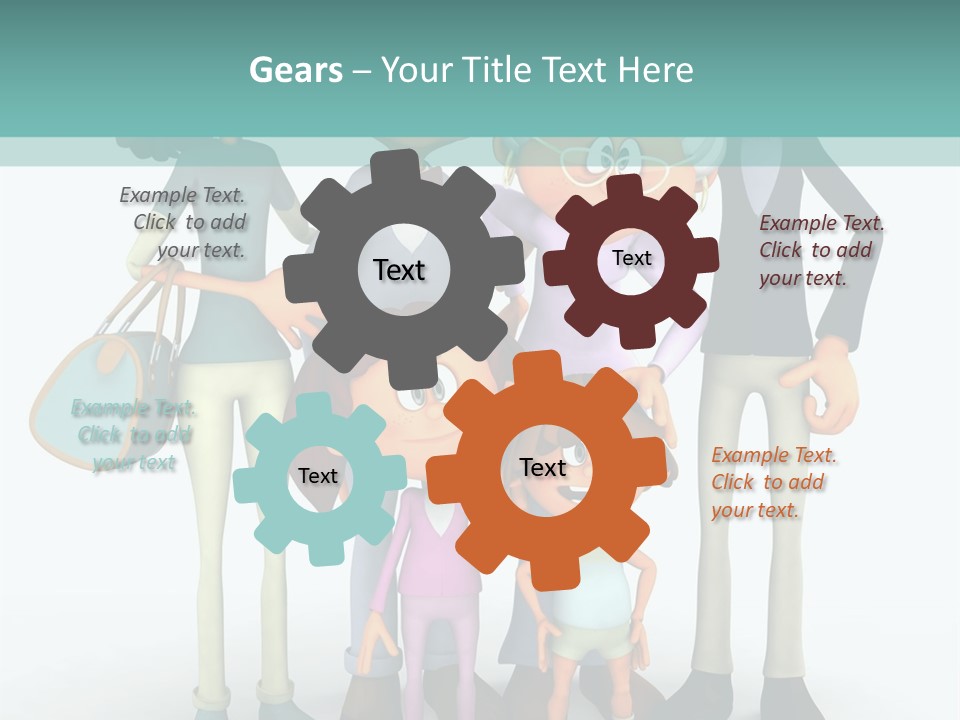 Gears – Your Title Text Here

Example Text. Click to add your text.

Text

Text

Example Text. Click to add your text.

Example Text. Click to add your text

Text

Text

Example Text. Click to add your text.